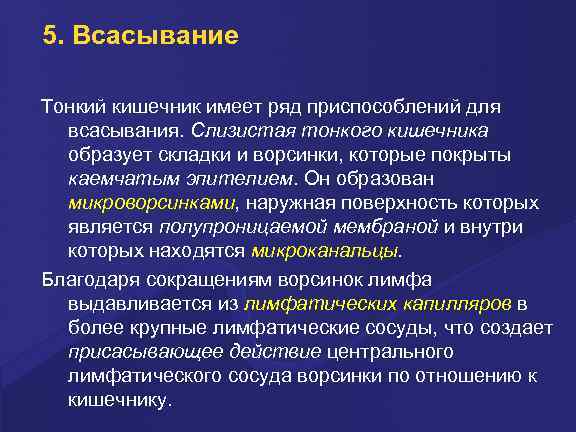 5. Всасывание

Тонкий кишечник имеет ряд приспособлений для всасывания. Слизистая тонкого кишечника образует складки и ворсинки, которые покрыты каемчатым эпителием. Он образован микроворсинками, наружная поверхность которых является полупроницаемой мембраной и внутри которых находятся микроканальцы.

Благодаря сокращениям ворсинок лимфа выдавливается из лимфатических капилляров в более крупные лимфатические сосуды, что создает присасывающее действие центрального лимфатического сосуда ворсинки по отношению к кишечнику.